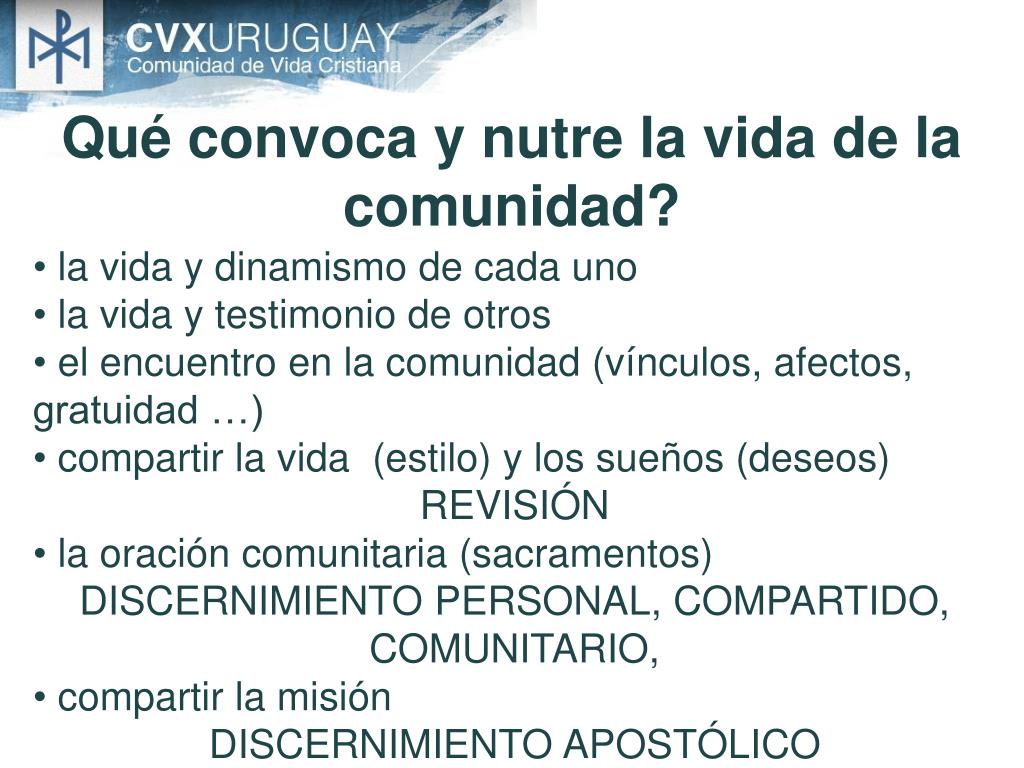 CVXURUGUAY
Comunidad de Vida Cristiana

Qué convoca y nutre la vida de la comunidad?

• la vida y dinamismo de cada uno
• la vida y testimonio de otros
• el encuentro en la comunidad (vínculos, afectos, gratuidad …)
• compartir la vida (estilo) y los sueños (deseos)
REVISIÓN
• la oración comunitaria (sacramentos)
DISCERNIMIENTO PERSONAL, COMPARTIDO, COMUNITARIO,
• compartir la misión
DISCERNIMIENTO APOSTÓLICO